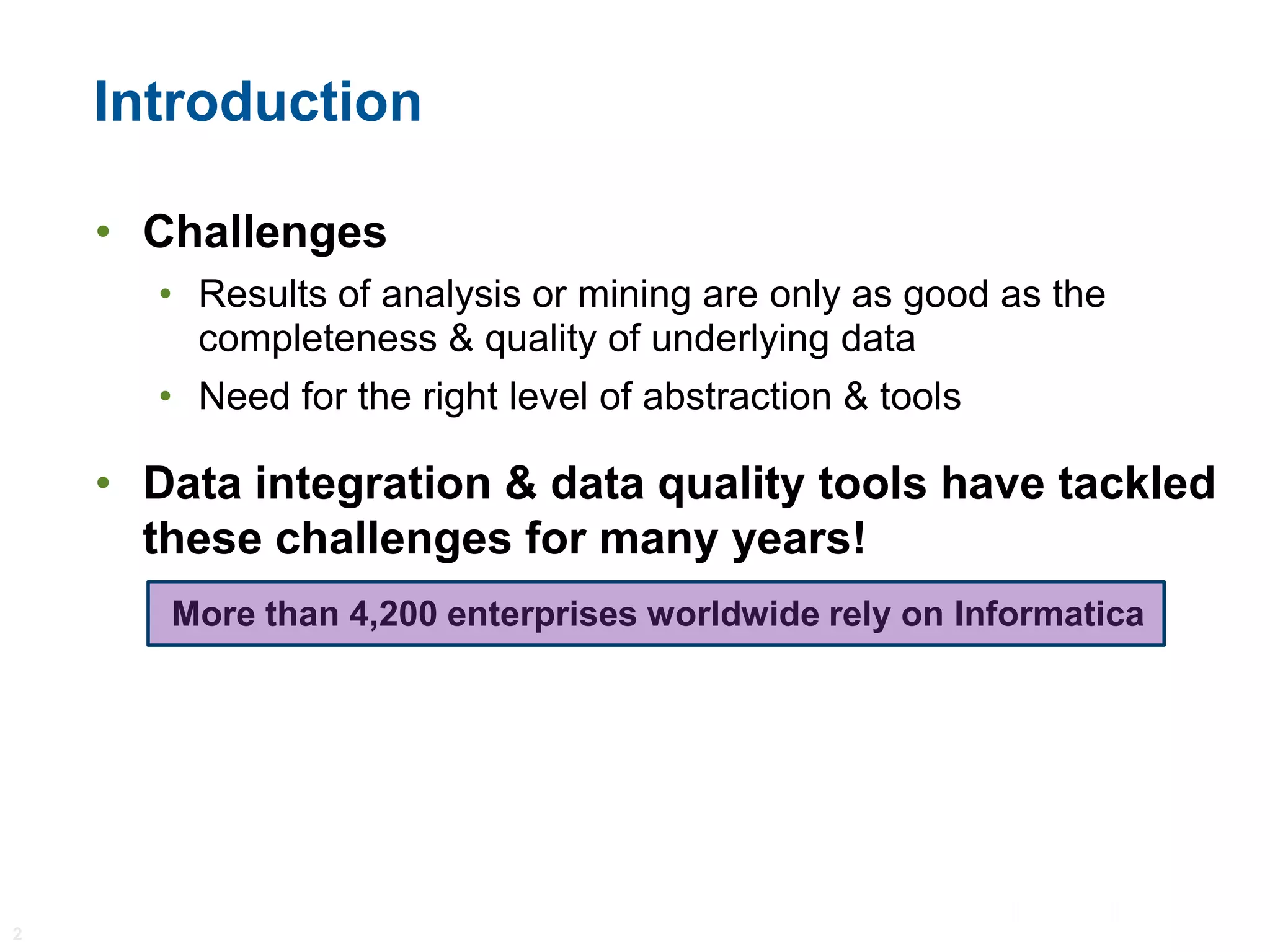 Introduction

• Challenges
  • Results of analysis or mining are only as good as the completeness & quality of underlying data
  • Need for the right level of abstraction & tools

• Data integration & data quality tools have tackled these challenges for many years!

More than 4,200 enterprises worldwide rely on Informatica

2